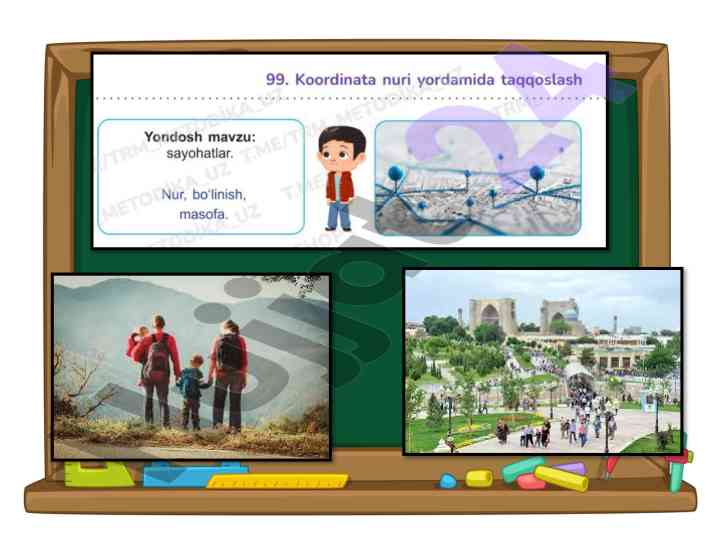 99. Koordinata nuri yordamida taqqoslash

Yondosh mavzu: sayohatlar.

Nur, bo'linish, masofa.

T.ME/TRM_METODIKA_UZ